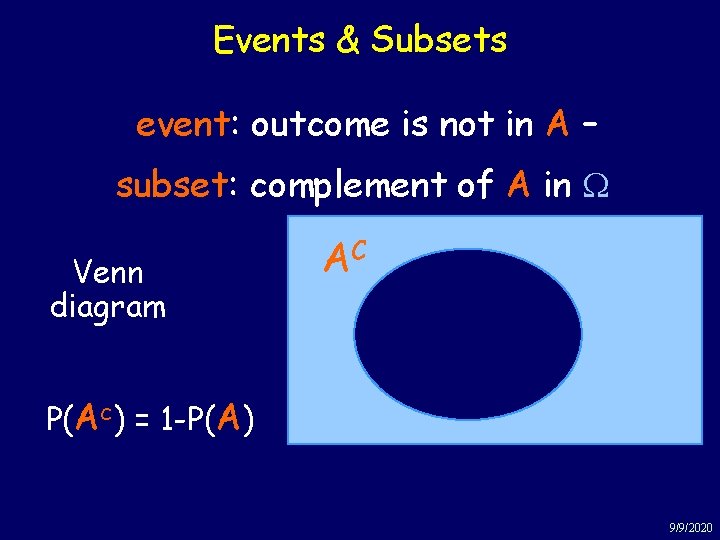 Events & Subsets

event: outcome is not in A –

subset: complement of A in $\Omega$

Venn diagram

$A^C$

$P(A^c) = 1-P(A)$

9/9/2020